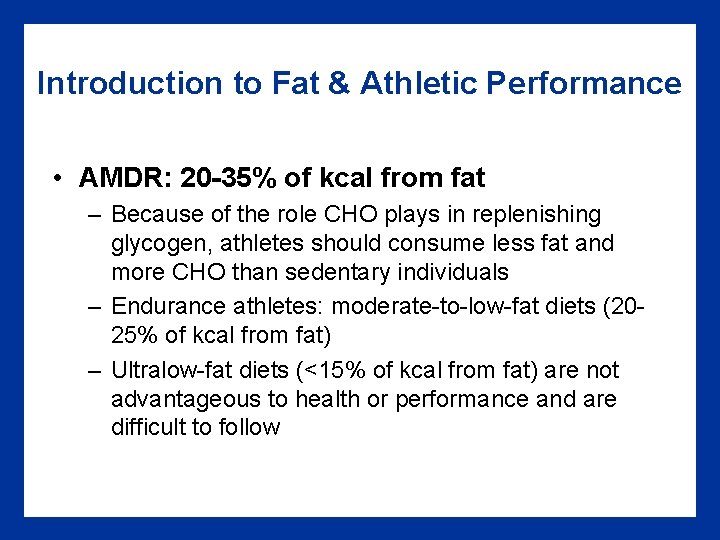 Introduction to Fat & Athletic Performance

• AMDR: 20-35% of kcal from fat

– Because of the role CHO plays in replenishing glycogen, athletes should consume less fat and more CHO than sedentary individuals

– Endurance athletes: moderate-to-low-fat diets (20-25% of kcal from fat)

– Ultralow-fat diets (<15% of kcal from fat) are not advantageous to health or performance and are difficult to follow